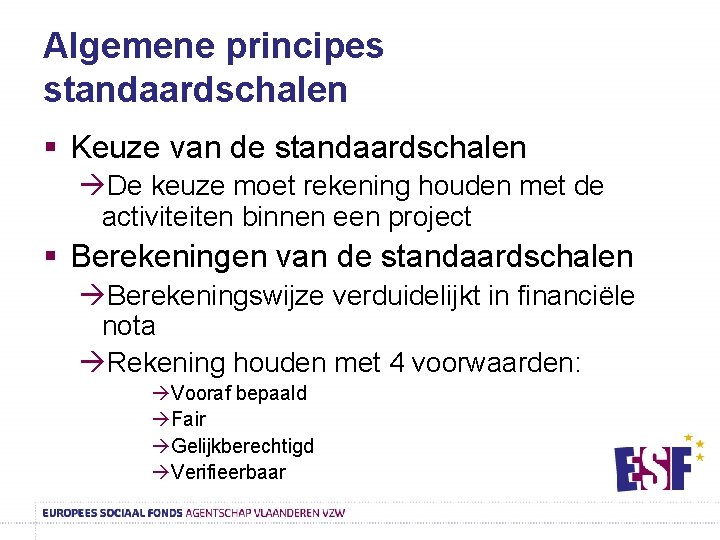 Algemene principes standaardschalen

▪ Keuze van de standaardschalen

→De keuze moet rekening houden met de activiteiten binnen een project

▪ Berekeningen van de standaardschalen

→Berekeningswijze verduidelijkt in financiële nota

→Rekening houden met 4 voorwaarden:

→Vooraf bepaald
→Fair
→Gelijkberechtigd
→Verifieerbaar

ESF

EUROPEES SOCIAAL FONDS AGENTSCHAP VLAANDEREN VZW